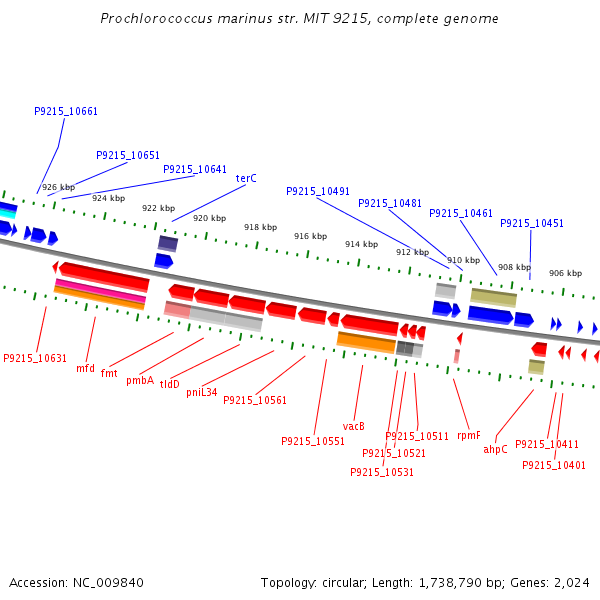 Prochlorococcus marinus str. MIT 9215, complete genome

P9215_10661
P9215_10651
P9215_10641
terC
P9215_10491
P9215_10481
P9215_10461
P9215_10451

926 kbp
924 kbp
922 kbp
920 kbp
918 kbp
916 kbp
914 kbp
912 kbp
910 kbp
908 kbp
906 kbp

P9215_10631
mfd
fmt
pmbA
tldD
pniL34
P9215_10561
P9215_10551
vacB
P9215_10511
P9215_10521
P9215_10531
rpmF
ahpC
P9215_10411
P9215_10401

Accession: NC_009840
Topology: circular; Length: 1,738,790 bp; Genes: 2,024